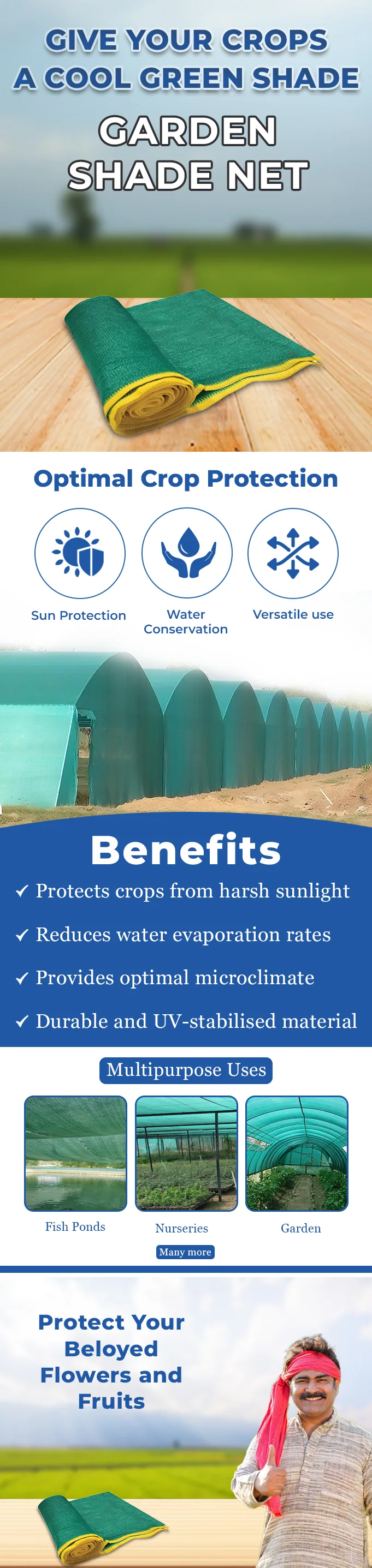 GIVE YOUR CROPS A COOL GREEN SHADE

GARDEN SHADE NET

Optimal Crop Protection

Sun Protection

Water Conservation

Versatile use

Benefits

✓ Protects crops from harsh sunlight

✓ Reduces water evaporation rates

✓ Provides optimal microclimate

✓ Durable and UV-stabilised material

Multipurpose Uses

Fish Ponds

Nurseries

Garden

Many more

Protect Your Beloyed Flowers and Fruits